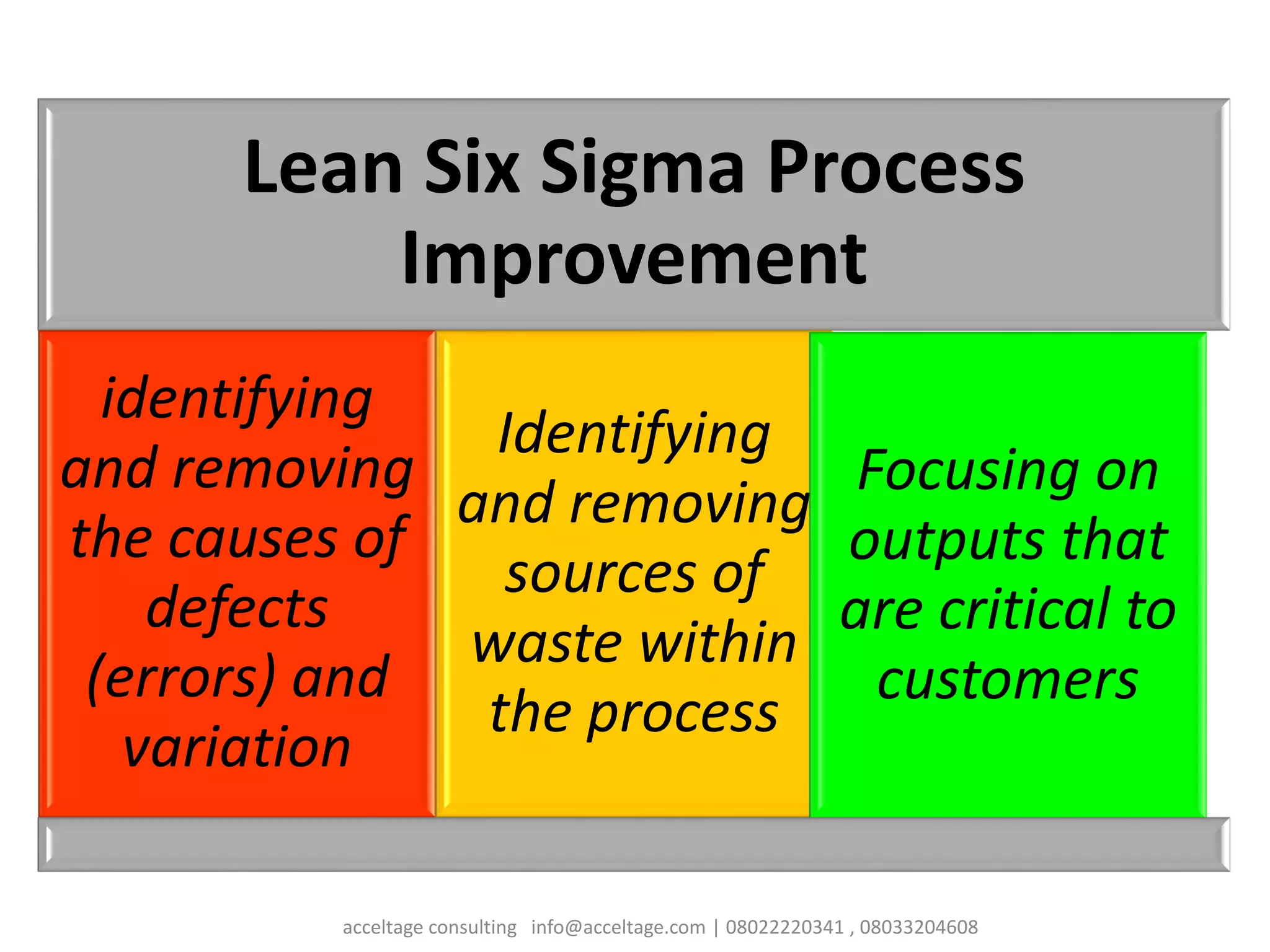 Lean Six Sigma Process Improvement

identifying and removing the causes of defects (errors) and variation

Identifying and removing sources of waste within the process

Focusing on outputs that are critical to customers

acceltage consulting info@acceltage.com | 08022220341 , 08033204608